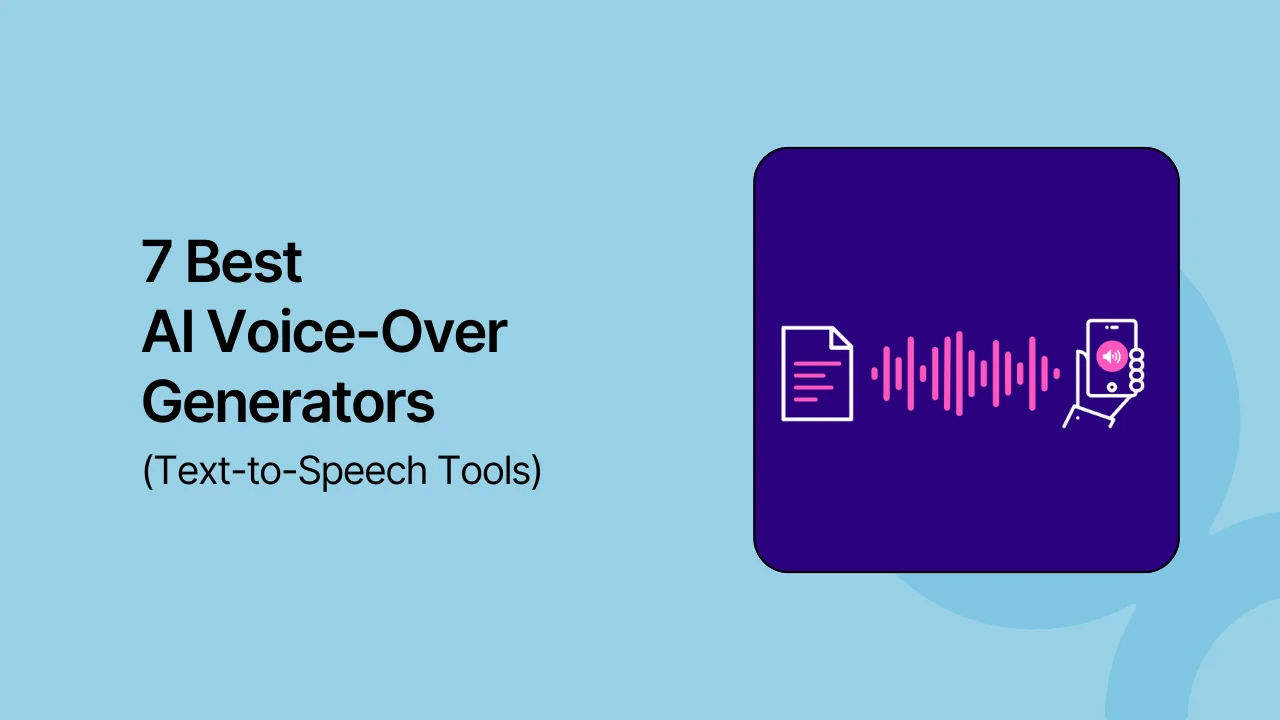 7 Best
AI Voice-Over
Generators
(Text-to-Speech Tools)